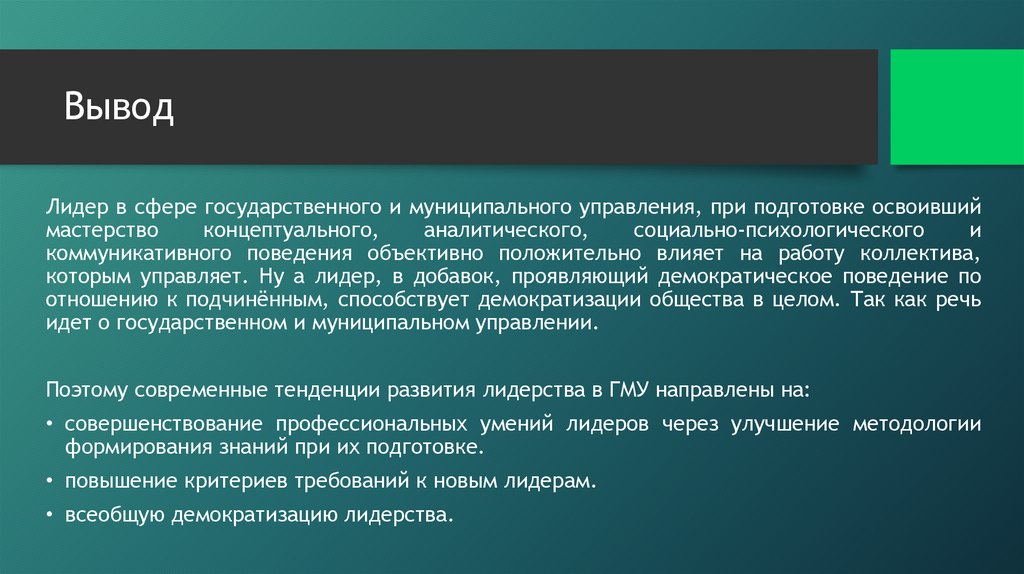 Вывод

Лидер в сфере государственного и муниципального управления, при подготовке освоивший мастерство концептуального, аналитического, социально-психологического и коммуникативного поведения объективно положительно влияет на работу коллектива, которым управляет. Ну а лидер, в добавок, проявляющий демократическое поведение по отношению к подчинённым, способствует демократизации общества в целом. Так как речь идет о государственном и муниципальном управлении.

Поэтому современные тенденции развития лидерства в ГМУ направлены на:

• совершенствование профессиональных умений лидеров через улучшение методологии формирования знаний при их подготовке.

• повышение критериев требований к новым лидерам.

• всеобщую демократизацию лидерства.